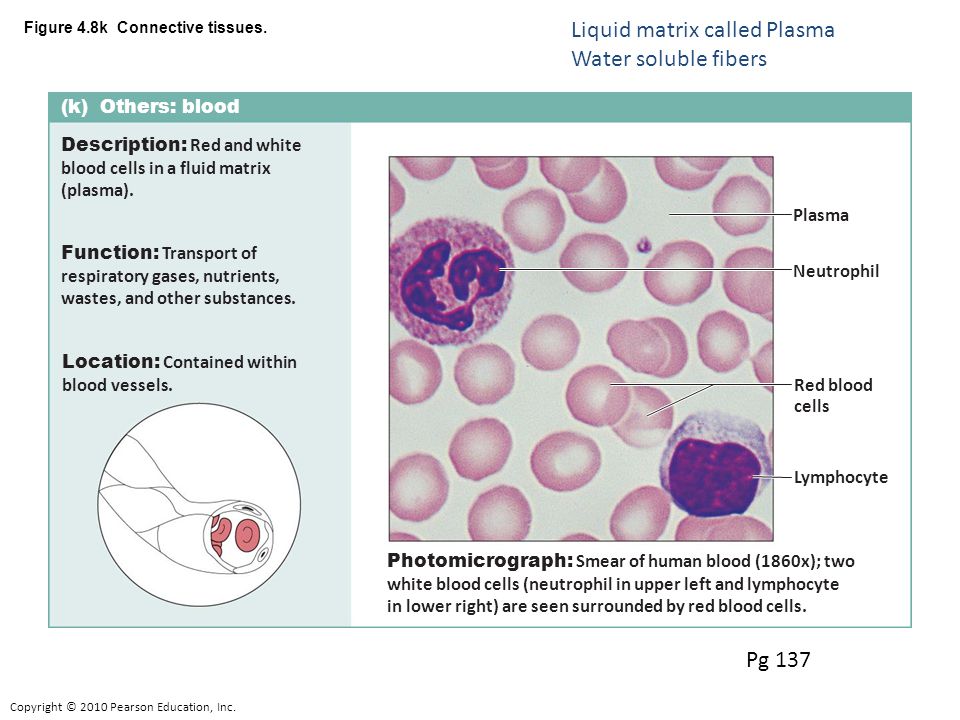 Figure 4.8k Connective tissues.

Liquid matrix called Plasma
Water soluble fibers

(k) Others: blood

Description: Red and white blood cells in a fluid matrix (plasma).

Function: Transport of respiratory gases, nutrients, wastes, and other substances.

Location: Contained within blood vessels.

Plasma

Neutrophil

Red blood cells

Lymphocyte

Photomicrograph: Smear of human blood (1860x); two white blood cells (neutrophil in upper left and lymphocyte in lower right) are seen surrounded by red blood cells.

Pg 137

Copyright © 2010 Pearson Education, Inc.